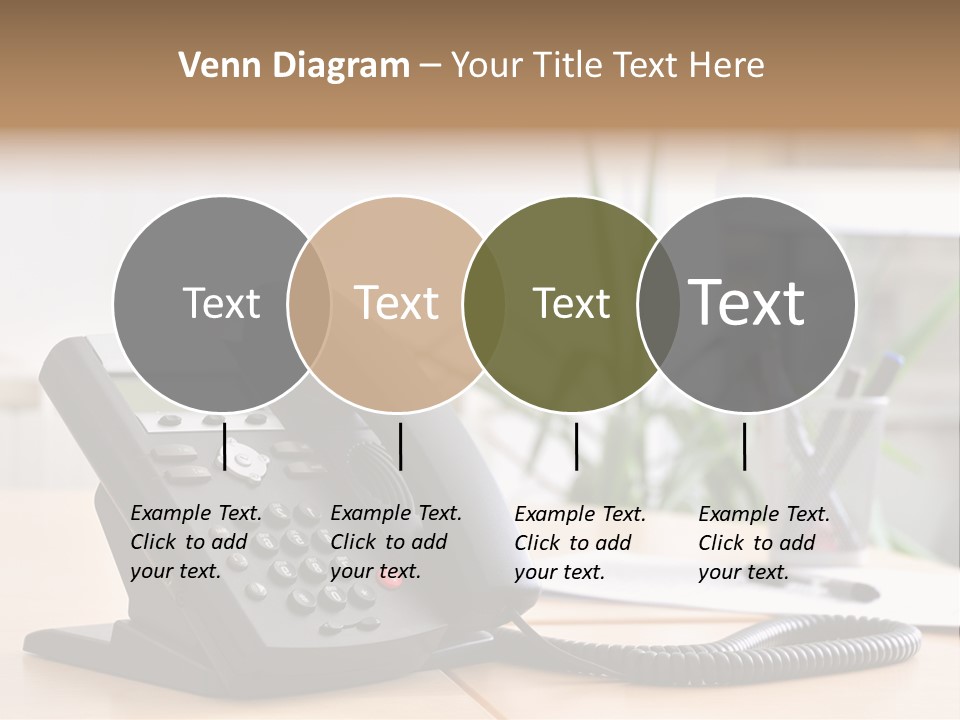 Venn Diagram – Your Title Text Here

Text

Text

Text

Text

Example Text. Click to add your text.

Example Text. Click to add your text.

Example Text. Click to add your text.

Example Text. Click to add your text.